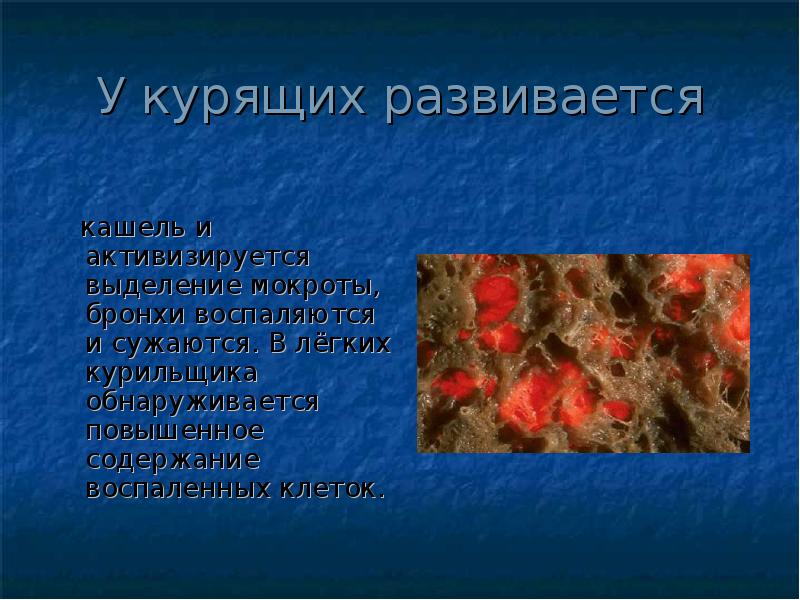 У курящих развивается

кашель и активизируется выделение мокроты, бронхи воспаляются и сужаются. В лёгких курильщика обнаруживается повышенное содержание воспаленных клеток.